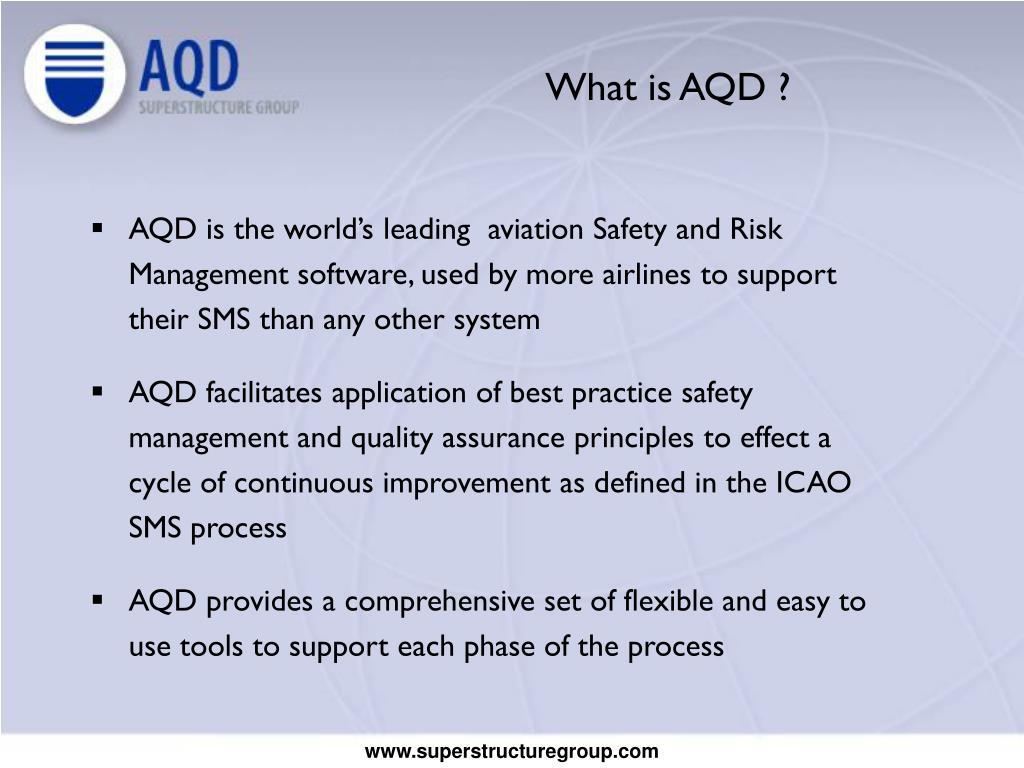 AQD
SUPERSTRUCTURE GROUP

What is AQD ?

• AQD is the world's leading aviation Safety and Risk Management software, used by more airlines to support their SMS than any other system

• AQD facilitates application of best practice safety management and quality assurance principles to effect a cycle of continuous improvement as defined in the ICAO SMS process

• AQD provides a comprehensive set of flexible and easy to use tools to support each phase of the process

www.superstructuregroup.com